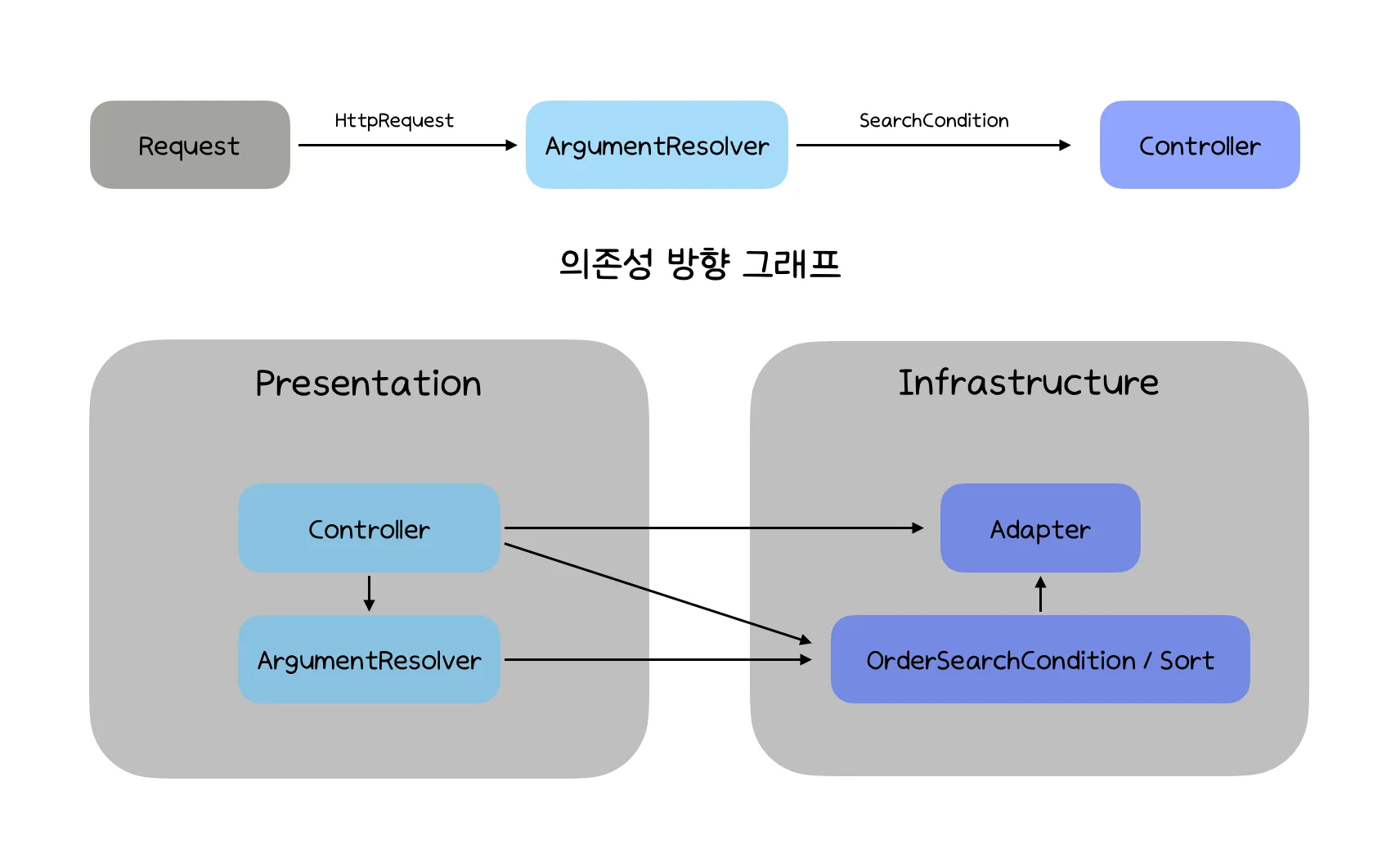 Request
HttpRequest
ArgumentResolver
SearchCondition
Controller

의존성 방향 그래프

Presentation

Controller

ArgumentResolver

Infrastructure

Adapter

OrderSearchCondition / Sort